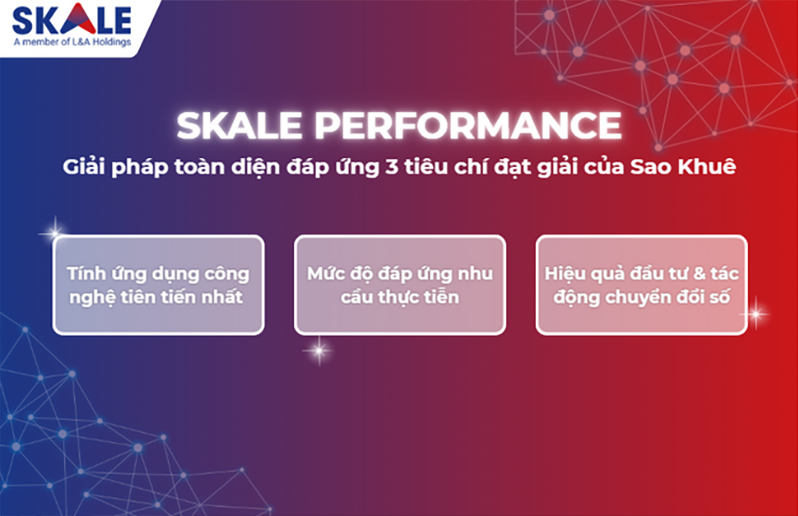 SKALE
A member of L&A Holdings

SKALE PERFORMANCE
Giải pháp toàn diện đáp ứng 3 tiêu chí đạt giải của Sao Khuê

Tính ứng dụng công nghệ tiên tiến nhất

Mức độ đáp ứng nhu cầu thực tiễn

Hiệu quả đầu tư & tác động chuyển đổi số